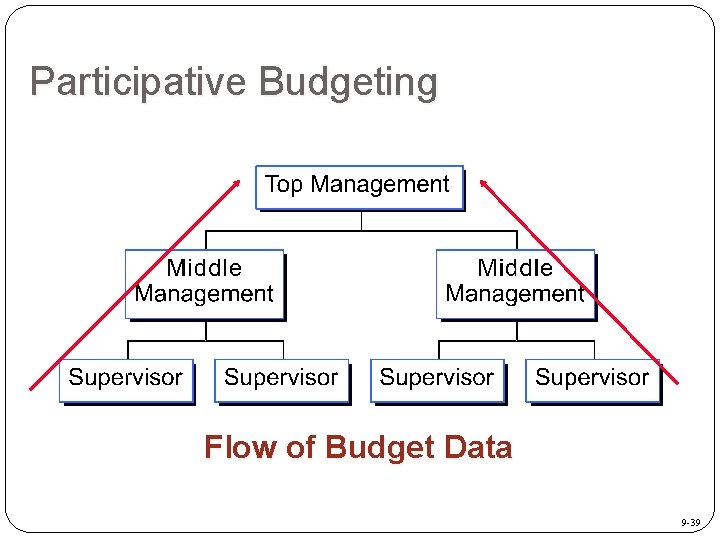 Participative Budgeting

Top Management

Middle Management

Middle Management

Supervisor

Supervisor

Supervisor

Supervisor

Flow of Budget Data

9-39